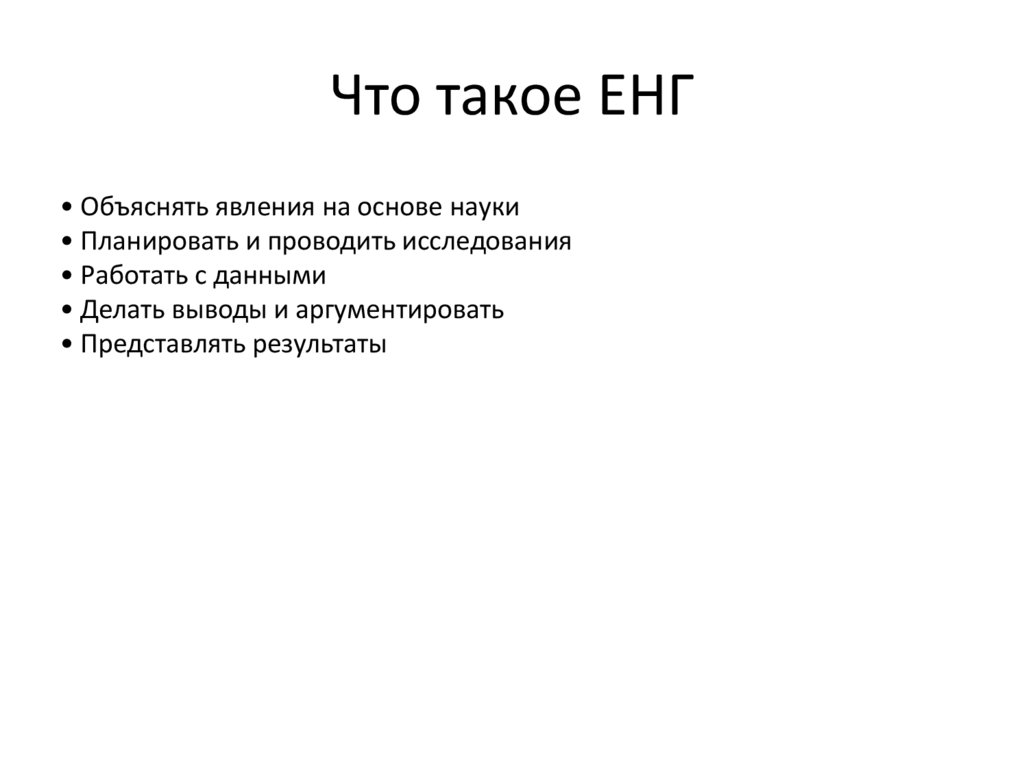 Что такое ЕНГ

• Объяснять явления на основе науки
• Планировать и проводить исследования
• Работать с данными
• Делать выводы и аргументировать
• Представлять результаты